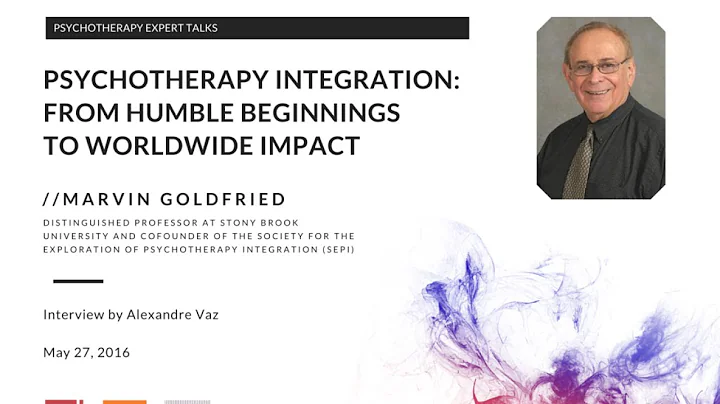 PSYCHOTHERAPY EXPERT TALKS

PSYCHOTHERAPY INTEGRATION: FROM HUMBLE BEGINNINGS TO WORLDWIDE IMPACT

//MARVIN GOLDFRIED

DISTINGUISHED PROFESSOR AT STONY BROOK UNIVERSITY AND COFOUNDER OF THE SOCIETY FOR THE EXPLORATION OF PSYCHOTHERAPY INTEGRATION (SEPI)

Interview by Alexandre Vaz

May 27, 2016